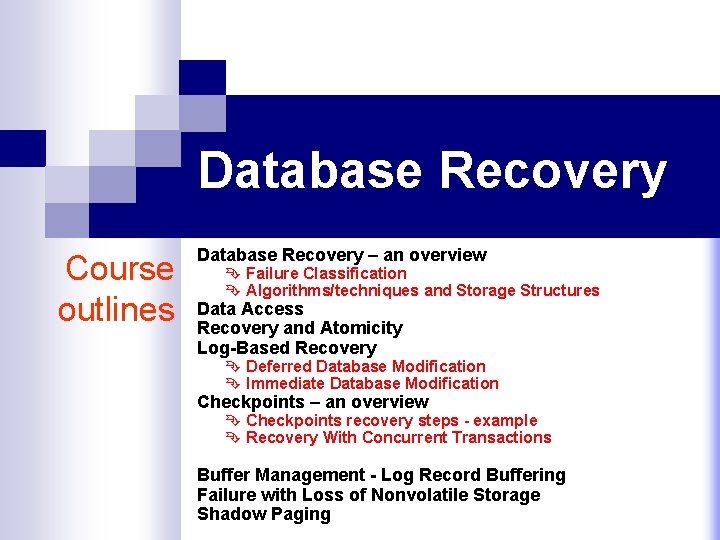 Database Recovery

Course outlines

Database Recovery – an overview
Failure Classification
Algorithms/techniques and Storage Structures
Data Access
Recovery and Atomicity
Log-Based Recovery
Deferred Database Modification
Immediate Database Modification
Checkpoints – an overview
Checkpoints recovery steps - example
Recovery With Concurrent Transactions

Buffer Management - Log Record Buffering
Failure with Loss of Nonvolatile Storage
Shadow Paging